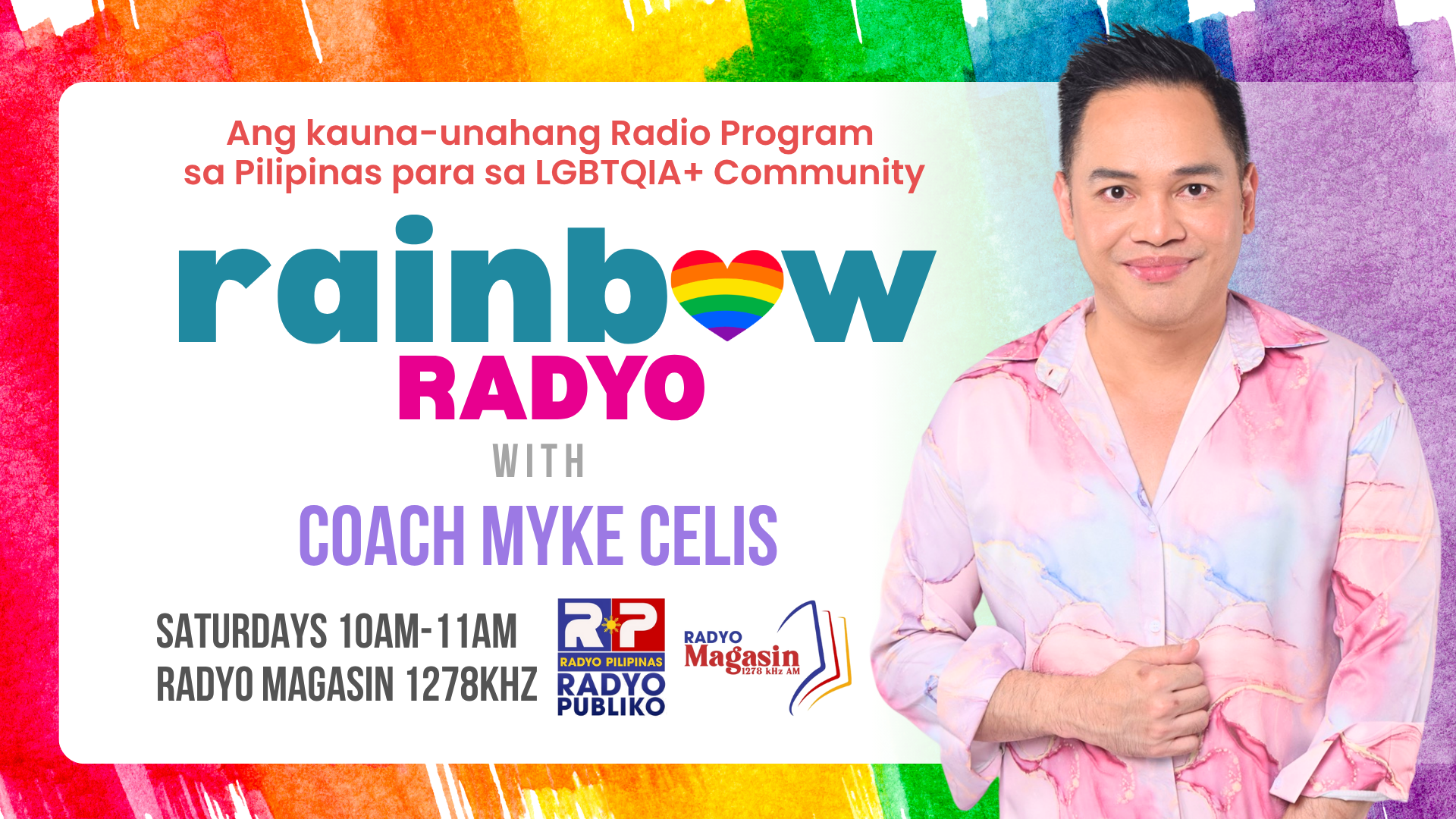 Ang kauna-unahang Radio Program sa Pilipinas para sa LGBTQIA+ Community

rainbow
RADYO

WITH

COACH MYKE CELIS

SATURDAYS 10AM-11AM
RADYO MAGASIN 1278KHZ

RP
RADYO PILIPINAS
RADYO PUBLIKO

RADYO
Magasin
1278 kHz AM